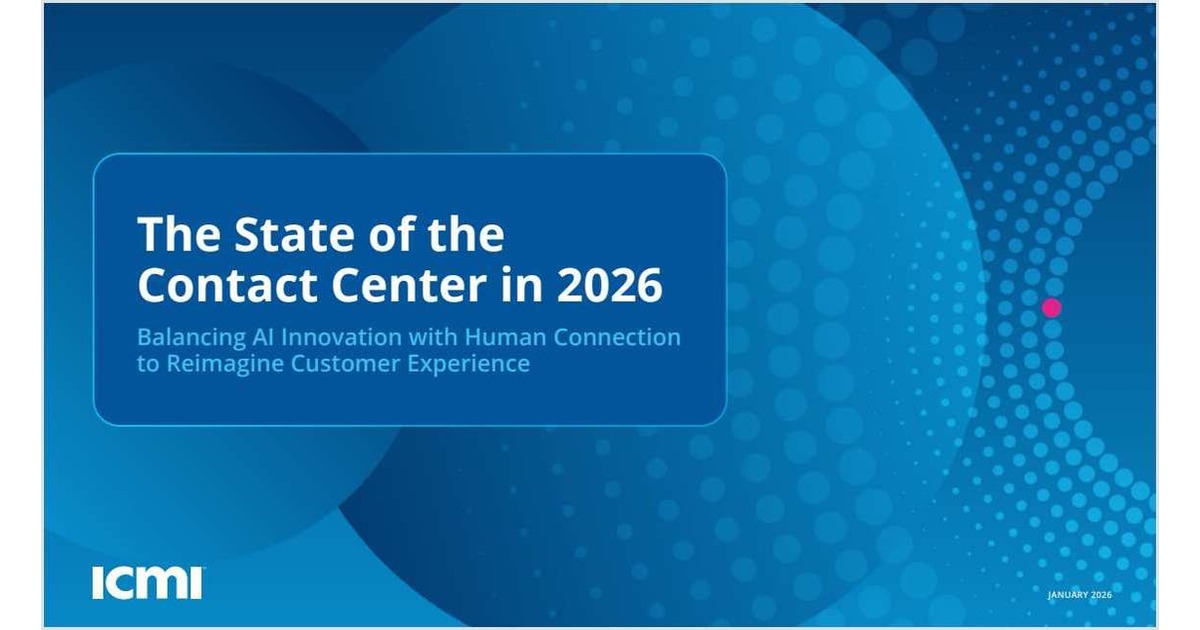 The State of the Contact Center in 2026

Balancing AI Innovation with Human Connection to Reimagine Customer Experience

ICMI

JANUARY 2026